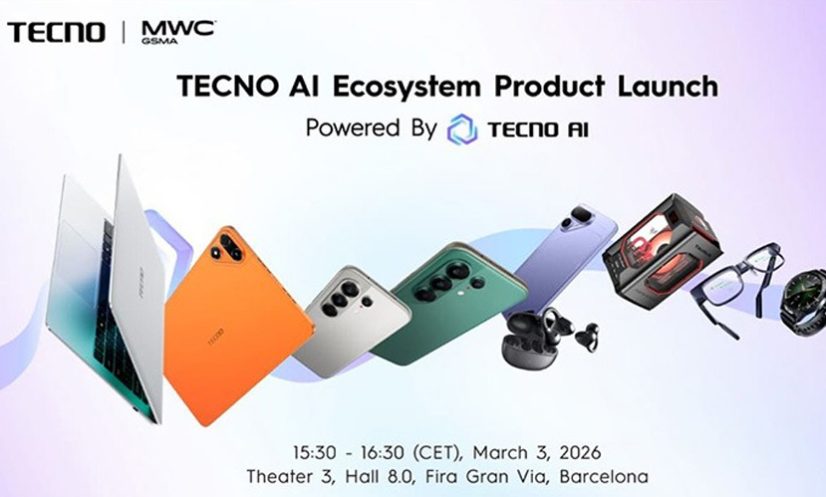 TECNO | MWC GSMA

TECNO AI Ecosystem Product Launch

Powered By TECNO AI

TECNO

TECNO

15:30 - 16:30 (CET), March 3, 2026
Theater 3, Hall 8.0, Fira Gran Via, Barcelona